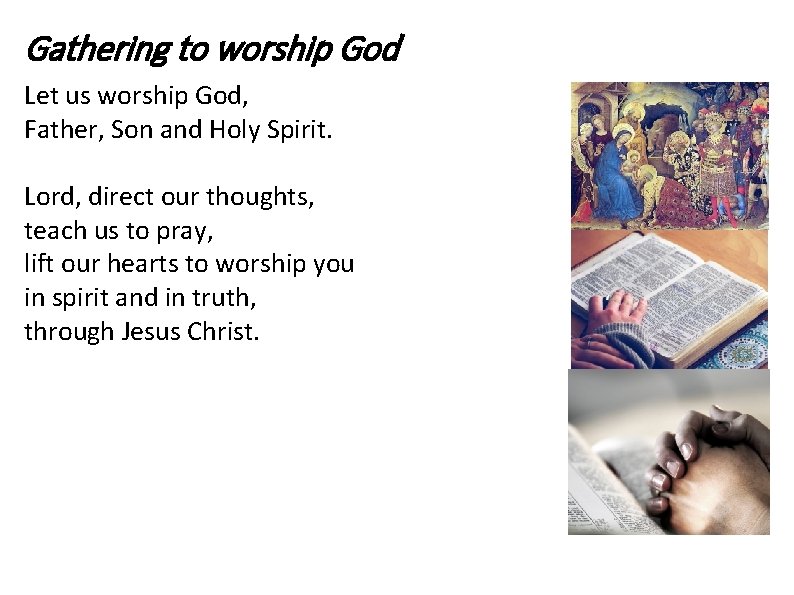 Gathering to worship God

Let us worship God,
Father, Son and Holy Spirit.

Lord, direct our thoughts,
teach us to pray,
lift our hearts to worship you
in spirit and in truth,
through Jesus Christ.